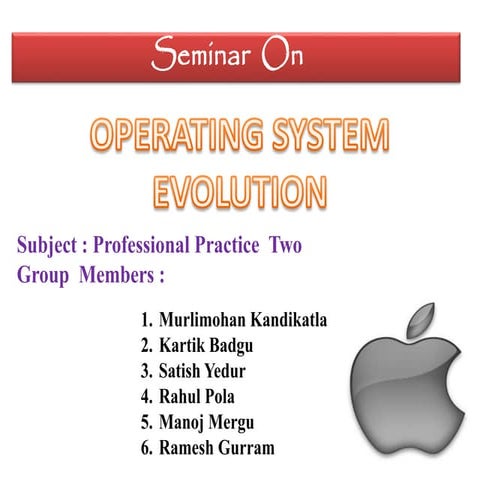 Seminar On

OPERATING SYSTEM EVOLUTION

Subject : Professional Practice Two
Group Members :

1. Murlimohan Kandikatla
2. Kartik Badgu
3. Satish Yedur
4. Rahul Pola
5. Manoj Mergu
6. Ramesh Gurram